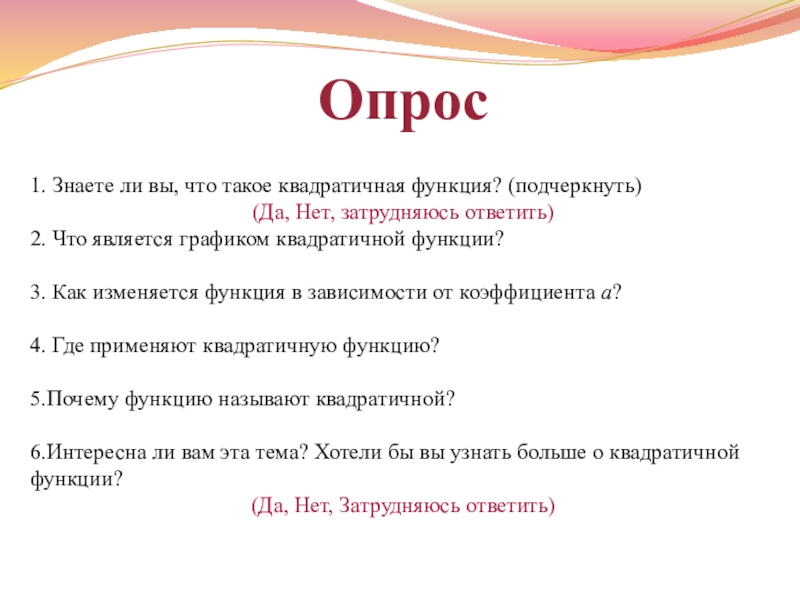 Опрос

1. Знаете ли вы, что такое квадратичная функция? (подчеркнуть)
(Да, Нет, затрудняюсь ответить)

2. Что является графиком квадратичной функции?

3. Как изменяется функция в зависимости от коэффициента $a$?

4. Где применяют квадратичную функцию?

5.Почему функцию называют квадратичной?

6.Интересна ли вам эта тема? Хотели бы вы узнать больше о квадратичной функции?
(Да, Нет, Затрудняюсь ответить)